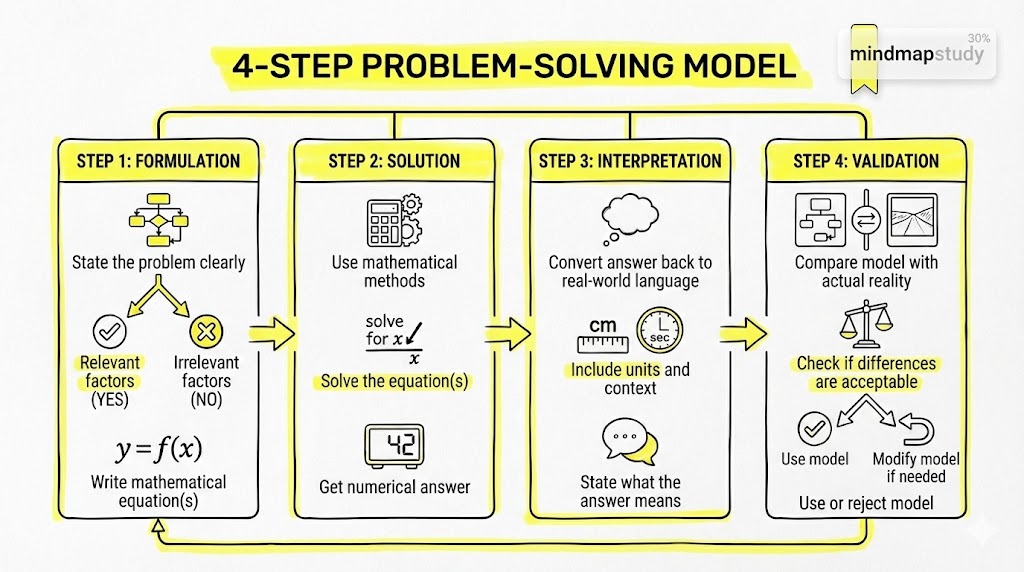 4-STEP PROBLEM-SOLVING MODEL

30%
mindmapstudy

STEP 1: FORMULATION

State the problem clearly

Relevant factors (YES)

Irrelevant factors (NO)

$y = f(x)$

Write mathematical equation(s)

STEP 2: SOLUTION

Use mathematical methods

solve for $x$
$x$

Solve the equation(s)

42

Get numerical answer

STEP 3: INTERPRETATION

Convert answer back to real-world language

cm

sec

Include units and context

State what the answer means

STEP 4: VALIDATION

Compare model with actual reality

Check if differences are acceptable

Use model

Modify model if needed

Use or reject model